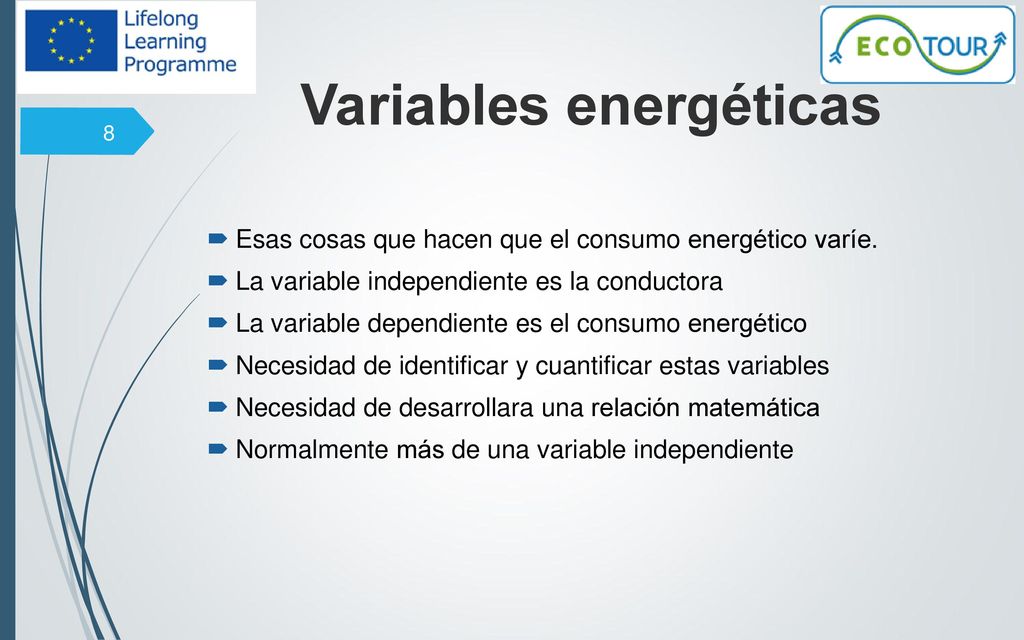 Lifelong Learning Programme

ECO TOUR

Variables energéticas

8

Esas cosas que hacen que el consumo energético varíe.

La variable independiente es la conductora

La variable dependiente es el consumo energético

Necesidad de identificar y cuantificar estas variables

Necesidad de desarrollara una relación matemática

Normalmente más de una variable independiente